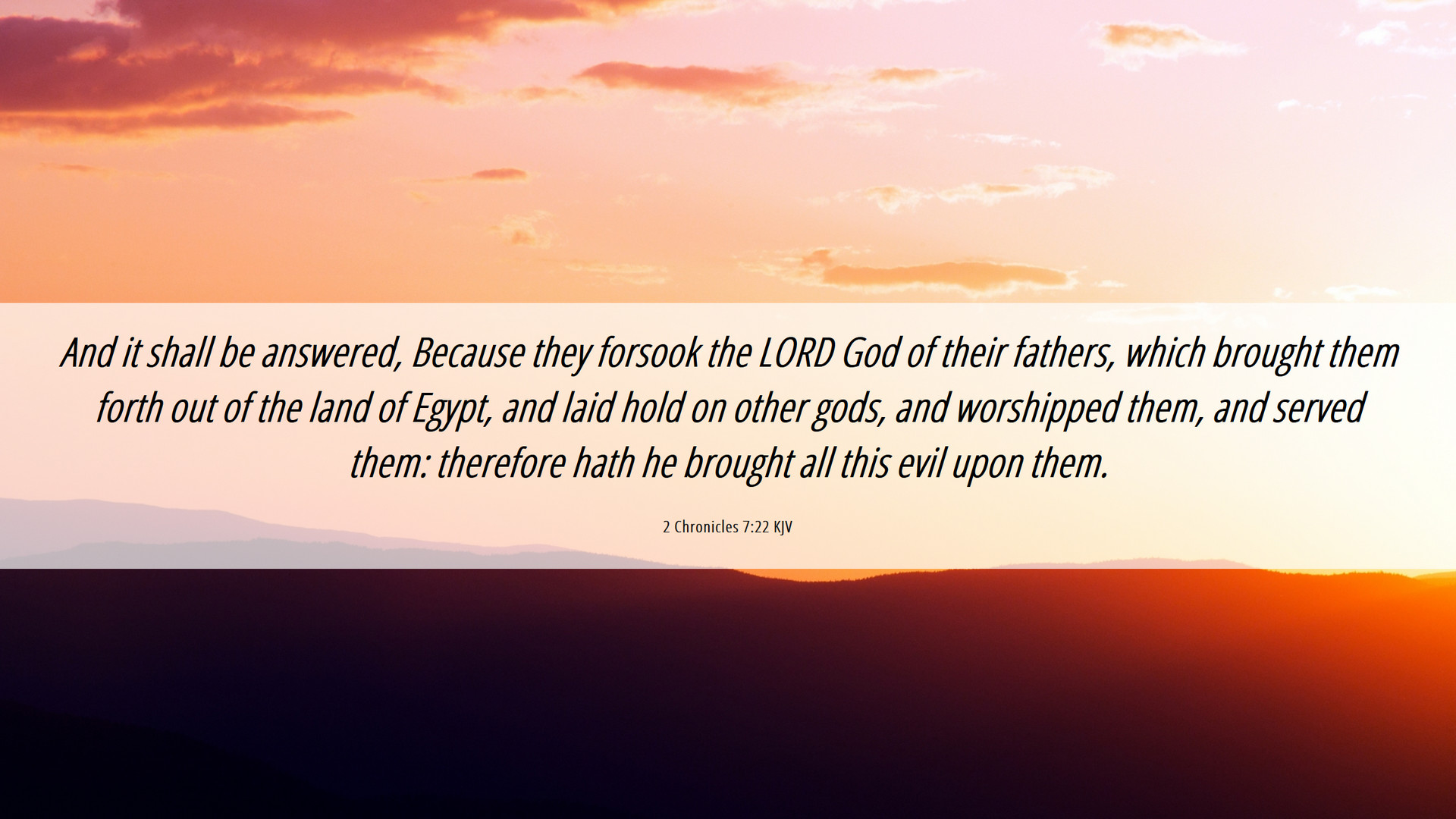 And it shall be answered, Because they forsook the LORD God of their fathers, which brought them forth out of the land of Egypt, and laid hold on other gods, and worshipped them, and served them: therefore hath he brought all this evil upon them.

2 Chronicles 7:22 KJV